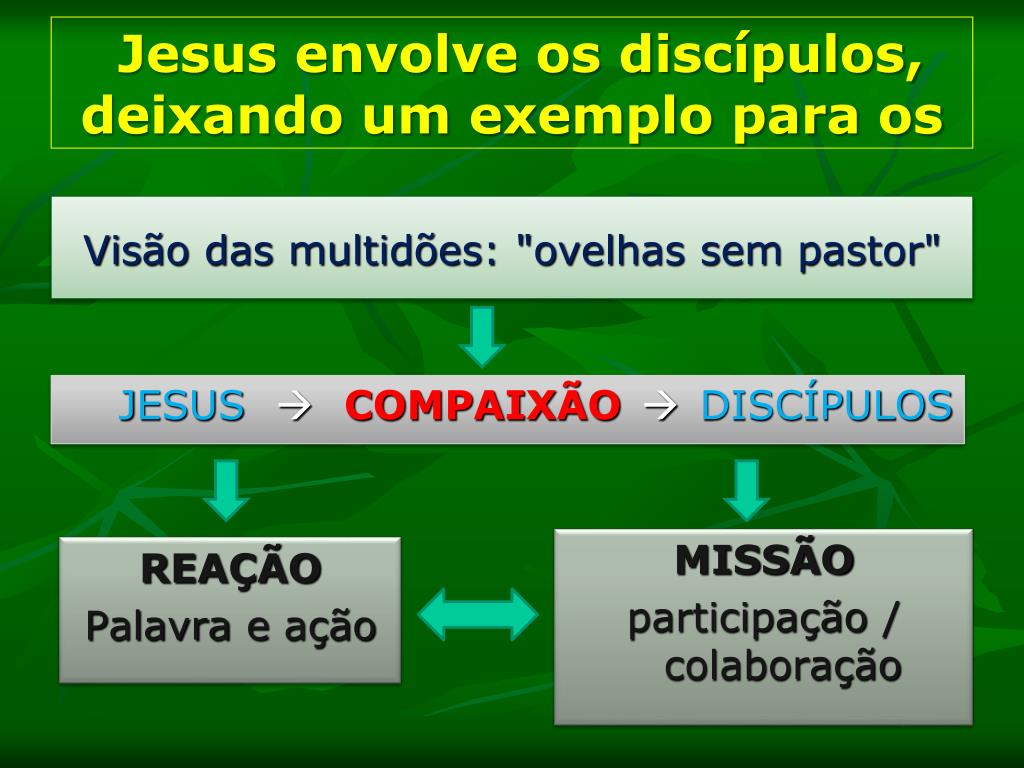 Jesus envolve os discípulos, deixando um exemplo para os

Visão das multidões: "ovelhas sem pastor"

JESUS → COMPAIXÃO → DISCÍPULOS

REAÇÃO
Palavra e ação

MISSÃO
participação / colaboração